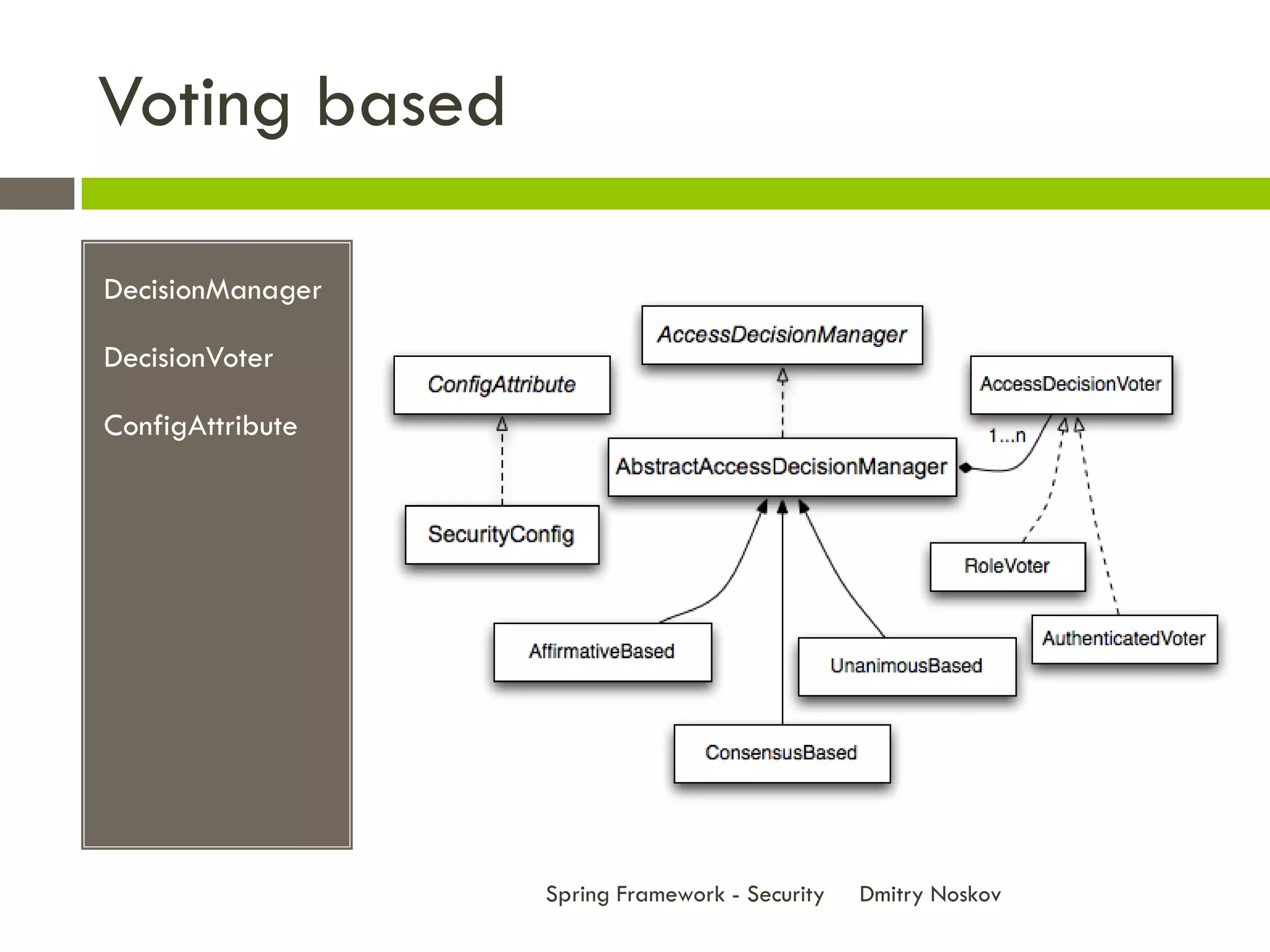 Voting based

DecisionManager

DecisionVoter

ConfigAttribute

AccessDecisionManager

ConfigAttribute

AccessDecisionVoter

1...n

AbstractAccessDecisionManager

SecurityConfig

RoleVoter

AffirmativeBased

UnanimousBased

AuthenticatedVoter

ConsensusBased

Spring Framework - Security Dmitry Noskov